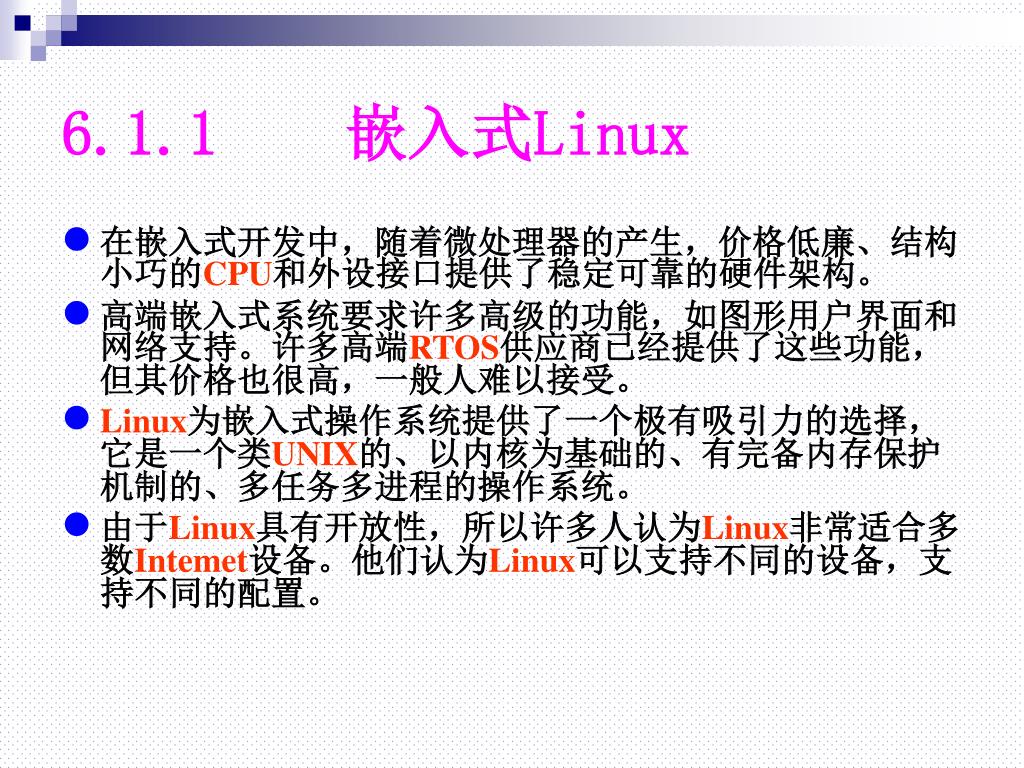 6.1.1　　嵌入式Linux

在嵌入式开发中，随着微处理器的产生，价格低廉、结构小巧的CPU和外设接口提供了稳定可靠的硬件架构。

高端嵌入式系统要求许多高级的功能，如图形用户界面和网络支持。许多高端RTOS供应商已经提供了这些功能，但其价格也很高，一般人难以接受。

Linux为嵌入式操作系统提供了一个极有吸引力的选择，它是一个类UNIX的、以内核为基础的、有完备内存保护机制的、多任务多进程的操作系统。

由于Linux具有开放性，所以许多人认为Linux非常适合多数Intemet设备。他们认为Linux可以支持不同的设备，支持不同的配置。